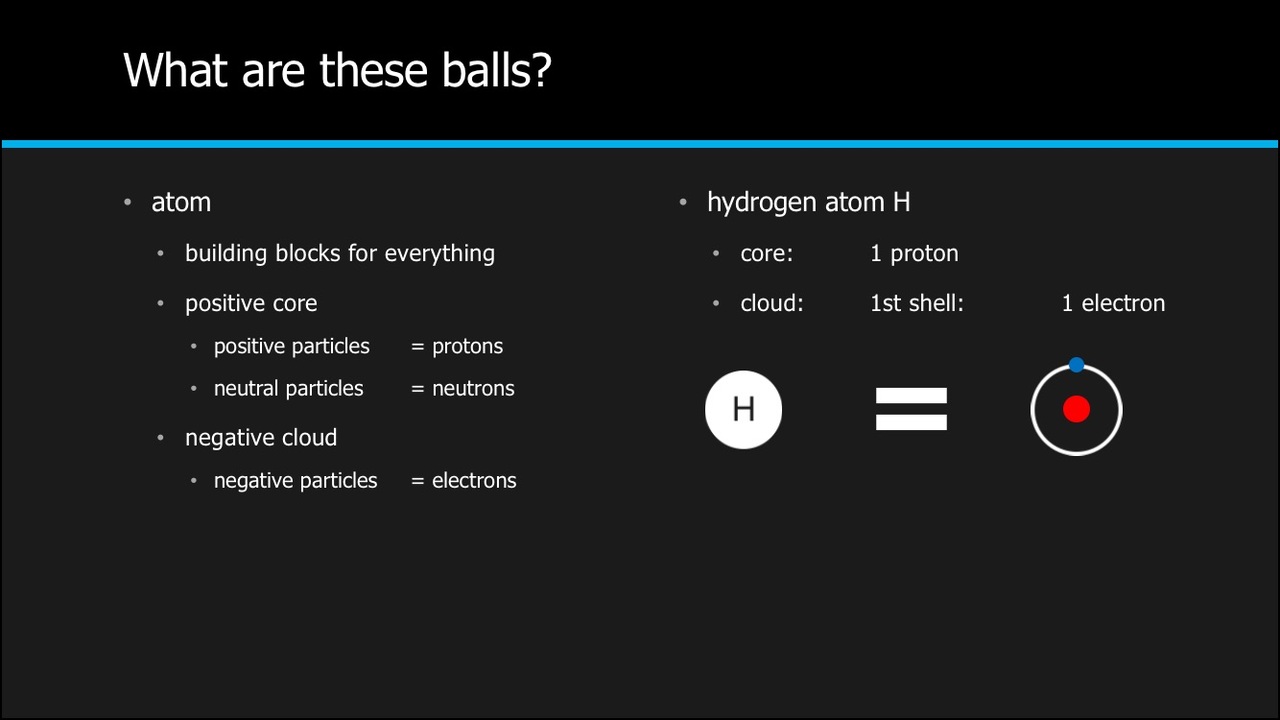 What are these balls?

• atom
  • building blocks for everything
  • positive core
    • positive particles = protons
    • neutral particles = neutrons
  • negative cloud
    • negative particles = electrons

• hydrogen atom H
  • core: 1 proton
  • cloud: 1st shell: 1 electron

H =